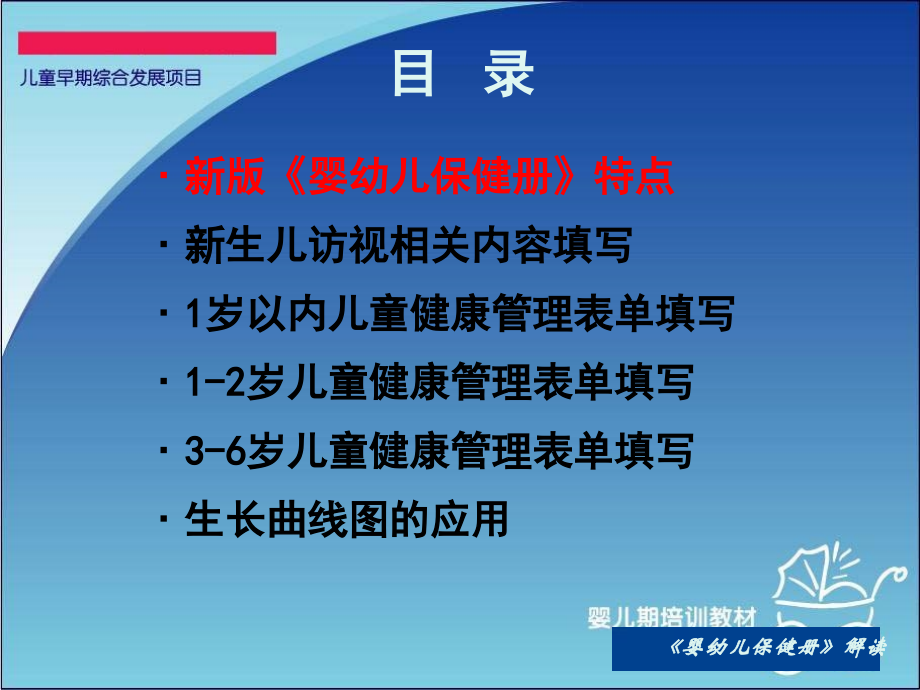 儿童早期综合发展项目

目 录

· 新版《婴幼儿保健册》特点

· 新生儿访视相关内容填写

· 1岁以内儿童健康管理表单填写

· 1-2岁儿童健康管理表单填写

· 3-6岁儿童健康管理表单填写

· 生长曲线图的应用

婴儿期培训教材

《婴幼儿保健册》解读